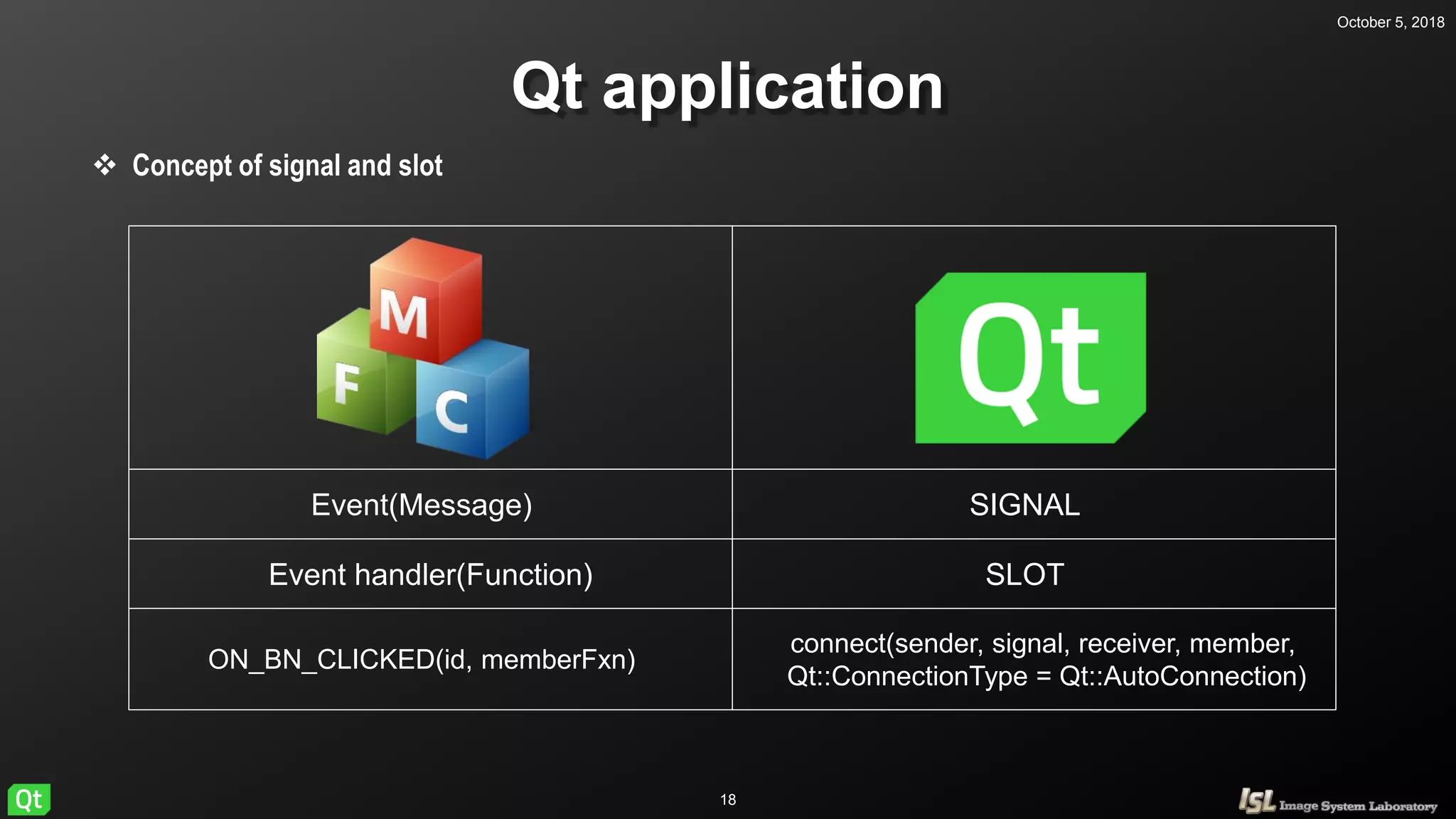 October 5, 2018

Qt application

❖ Concept of signal and slot

| M F C | Qt |
|---|---|
| Event(Message) | SIGNAL |
| Event handler(Function) | SLOT |
| ON_BN_CLICKED(id, memberFxn) | connect(sender, signal, receiver, member, Qt::ConnectionType = Qt::AutoConnection) |

Qt

18

ISL Image System Laboratory